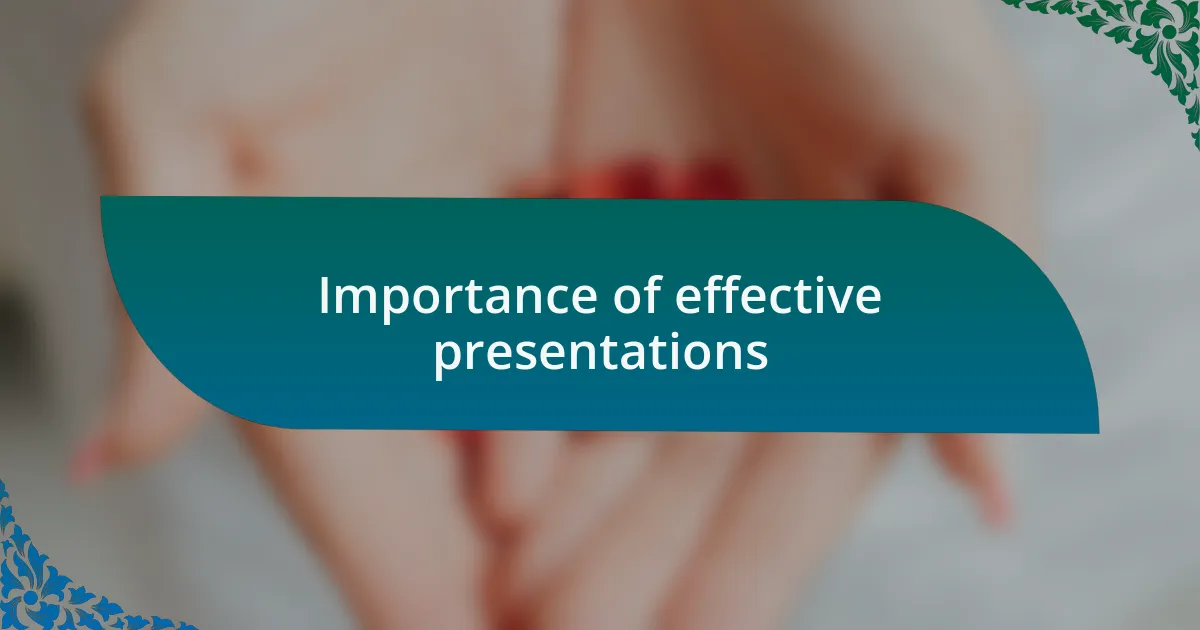 Importance of effective presentations